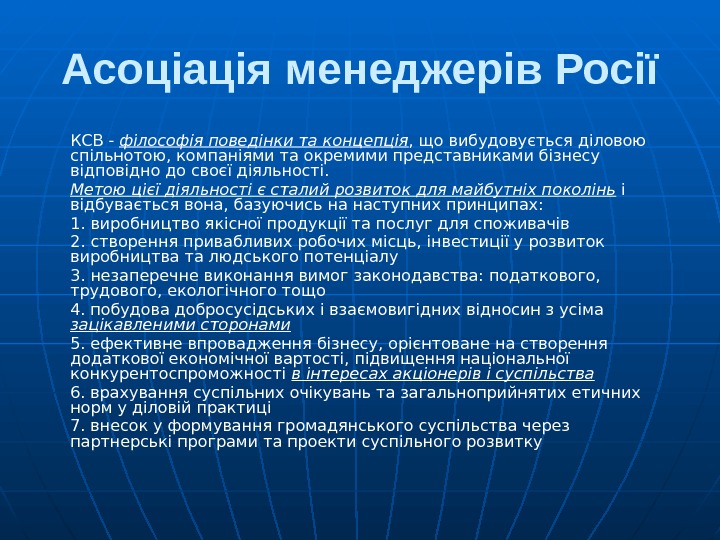 Асоціація менеджерів Росії

КСВ - філософія поведінки та концепція, що вибудовується діловою спільнотою, компаніями та окремими представниками бізнесу відповідно до своєї діяльності.

Метою цієї діяльності є сталий розвиток для майбутніх поколінь і відбувається вона, базуючись на наступних принципах:

1. виробництво якісної продукції та послуг для споживачів

2. створення привабливих робочих місць, інвестиції у розвиток виробництва та людського потенціалу

3. незаперечне виконання вимог законодавства: податкового, трудового, екологічного тощо

4. побудова добросусідських і взаємовигідних відносин з усіма зацікавленими сторонами

5. ефективне впровадження бізнесу, орієнтоване на створення додаткової економічної вартості, підвищення національної конкурентоспроможності в інтересах акціонерів і суспільства

6. врахування суспільних очікувань та загальноприйнятих етичних норм у діловій практиці

7. внесок у формування громадянського суспільства через партнерські програми та проекти суспільного розвитку